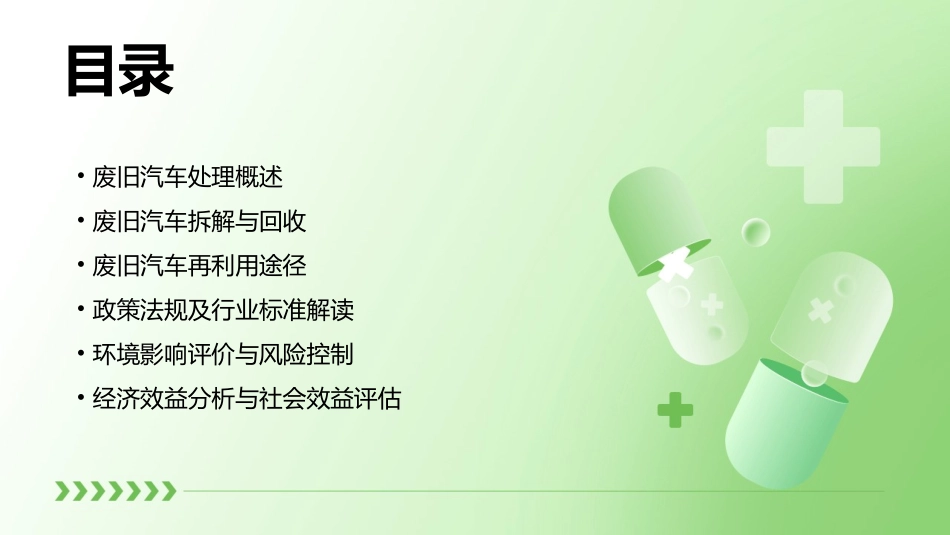 目录

• 废旧汽车处理概述
• 废旧汽车拆解与回收
• 废旧汽车再利用途径
• 政策法规及行业标准解读
• 环境影响评价与风险控制
• 经济效益分析与社会效益评估